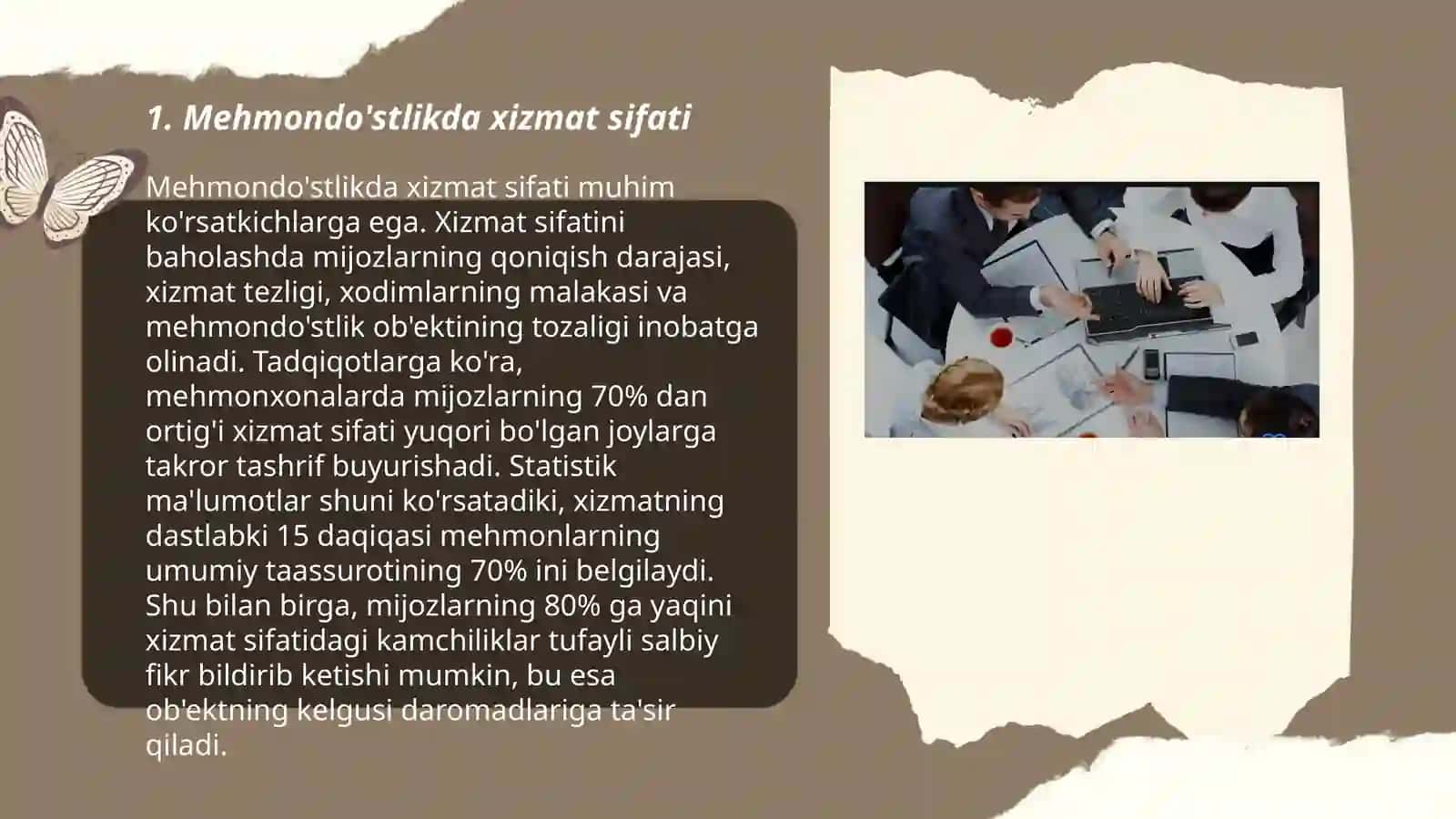 1. Mehmondo'stlikda xizmat sifati

Mehmondo'stlikda xizmat sifati muhim ko'rsatkichlarga ega. Xizmat sifatini baholashda mijozlarning qoniqish darajasi, xizmat tezligi, xodimlarning malakasi va mehmondo'stlik ob'ektining tozaligi inobatga olinadi. Tadqiqotlarga ko'ra, mehmonxonalarda mijozlarning 70% dan ortig'i xizmat sifati yuqori bo'lgan joylarga takror tashrif buyurishadi. Statistik ma'lumotlar shuni ko'rsatadiki, xizmatning dastlabki 15 daqiqasi mehmonlarning umumiy taassurotining 70% ini belgilaydi. Shu bilan birga, mijozlarning 80% ga yaqini xizmat sifatidagi kamchiliklar tufayli salbiy fikr bildirib ketishi mumkin, bu esa ob'ektning kelgusi daromadlariga ta'sir qiladi.